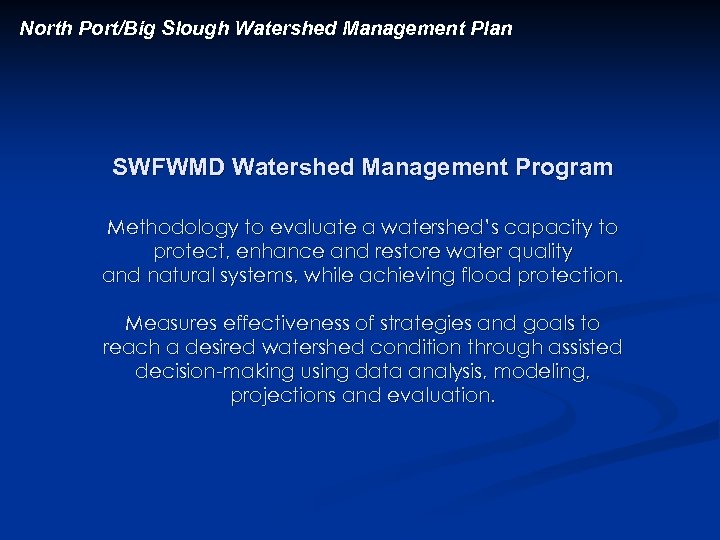 North Port/Big Slough Watershed Management Plan

SWFWMD Watershed Management Program

Methodology to evaluate a watershed's capacity to protect, enhance and restore water quality and natural systems, while achieving flood protection.

Measures effectiveness of strategies and goals to reach a desired watershed condition through assisted decision-making using data analysis, modeling, projections and evaluation.